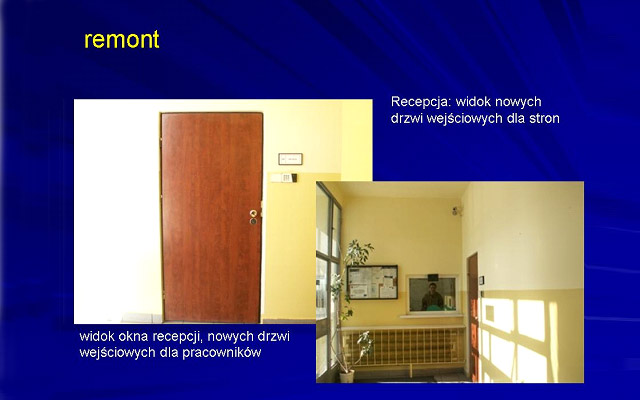 remont

Recepcja: widok nowych drzwi wejściowych dla stron

widok okna recepcji, nowych drzwi wejściowych dla pracowników